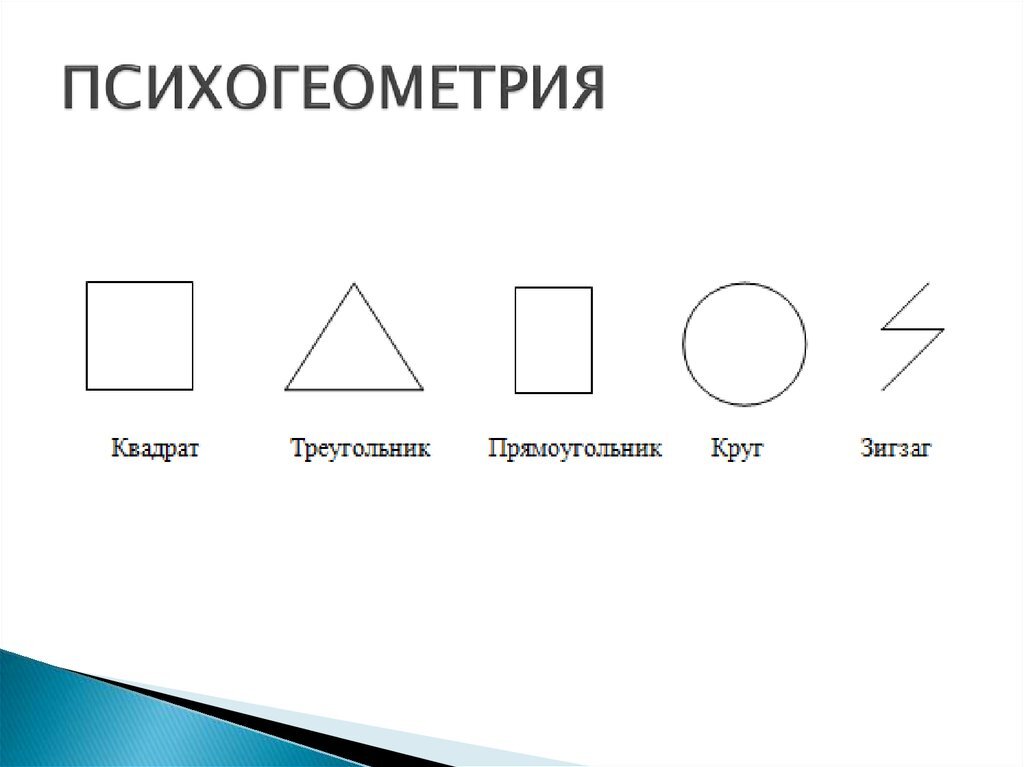 ПСИХОГЕОМЕТРИЯ

Квадрат Треугольник Прямоугольник Круг Зигзаг